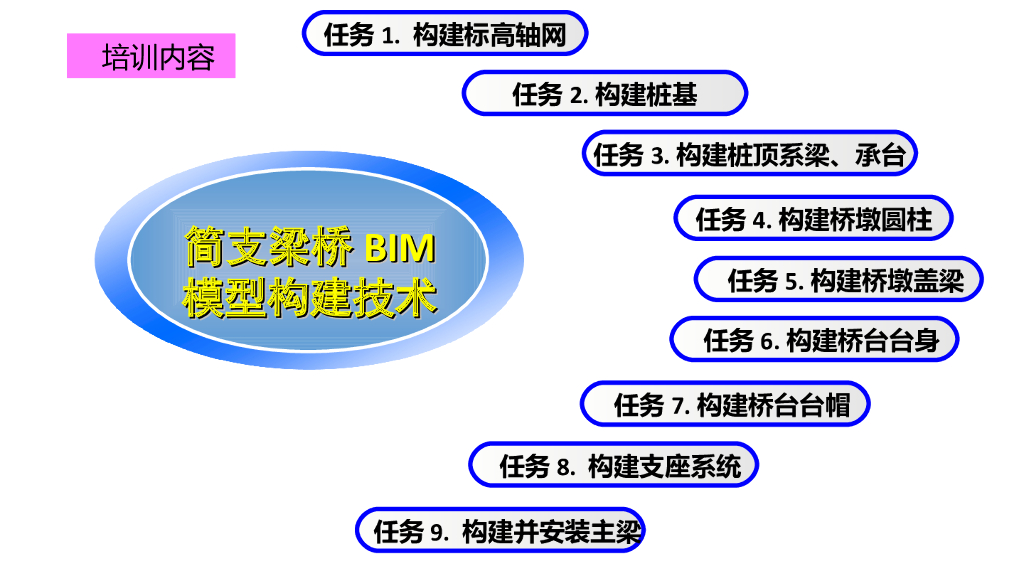 培训内容

简支梁桥 BIM 模型构建技术

任务 1. 构建标高轴网

任务 2. 构建桩基

任务 3. 构建桩顶系梁、承台

任务 4. 构建桥墩圆柱

任务 5. 构建桥墩盖梁

任务 6. 构建桥台台身

任务 7. 构建桥台台帽

任务 8. 构建支座系统

任务 9. 构建并安装主梁